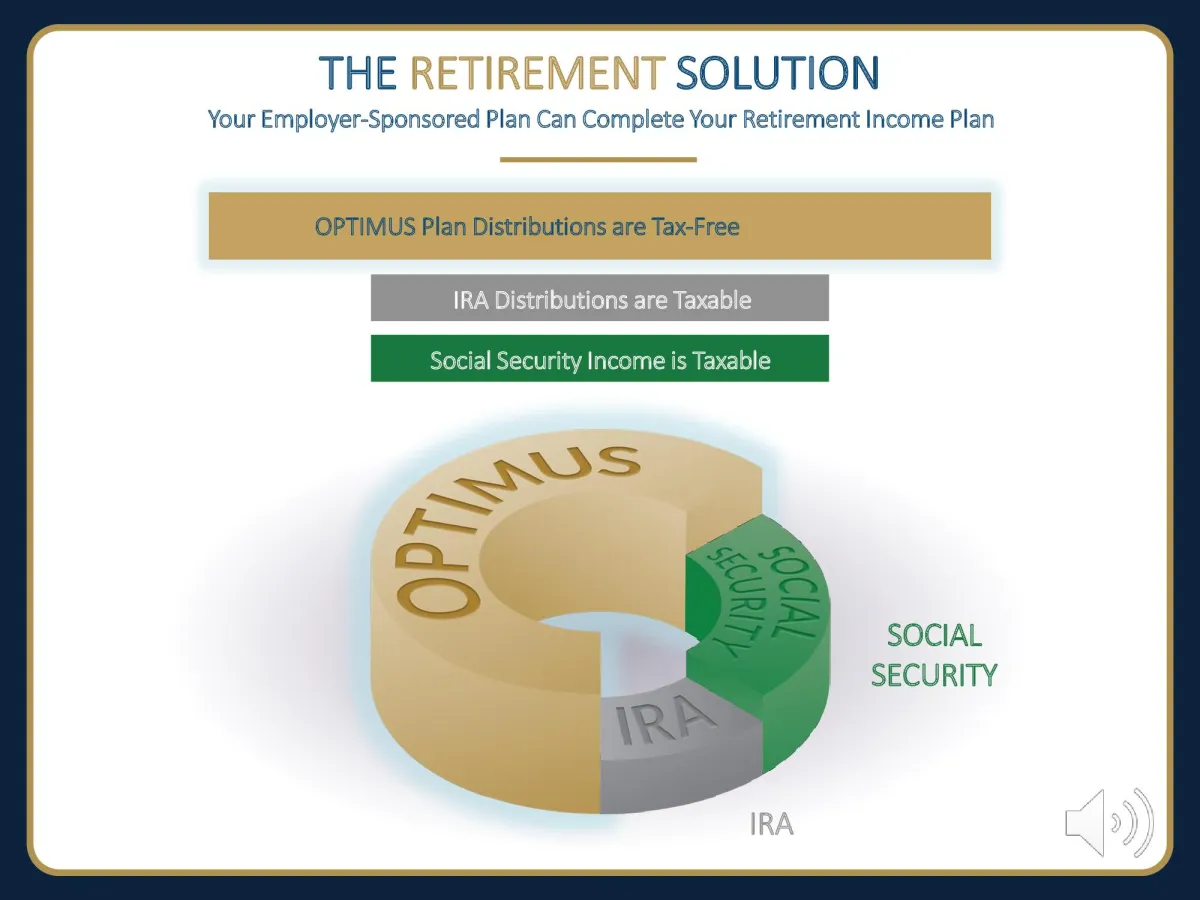 THE RETIREMENT SOLUTION
Your Employer-Sponsored Plan Can Complete Your Retirement Income Plan

OPTIMUS Plan Distributions are Tax-Free

IRA Distributions are Taxable

Social Security Income is Taxable

OPTIMUS

SOCIAL SECURITY

IRA

SOCIAL SECURITY

IRA